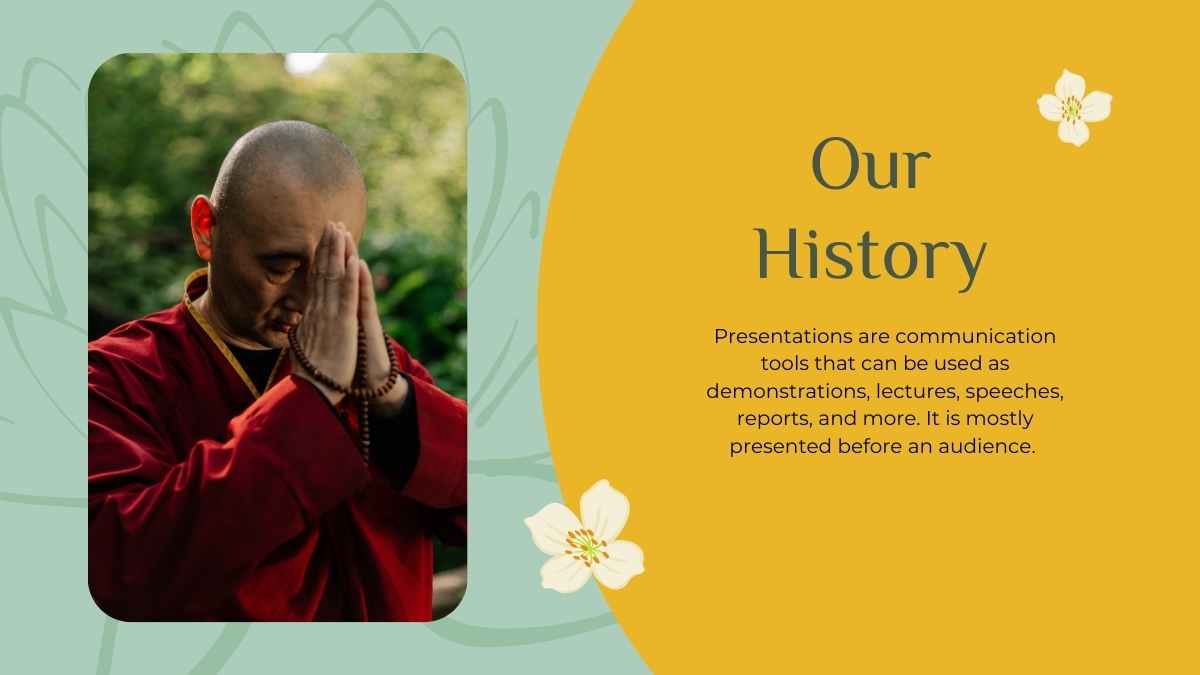 Our History

Presentations are communication tools that can be used as demonstrations, lectures, speeches, reports, and more. It is mostly presented before an audience.